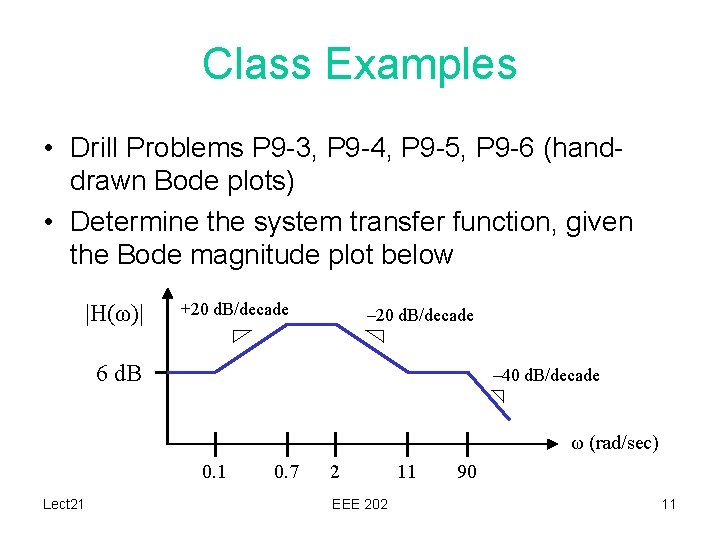 Class Examples

• Drill Problems P9-3, P9-4, P9-5, P9-6 (hand-drawn Bode plots)

• Determine the system transfer function, given the Bode magnitude plot below

$|H(\omega)|$

+20 dB/decade

–20 dB/decade

6 dB

–40 dB/decade

$\omega$ (rad/sec)

0.1 0.7 2 11 90

Lect21

EEE 202

11